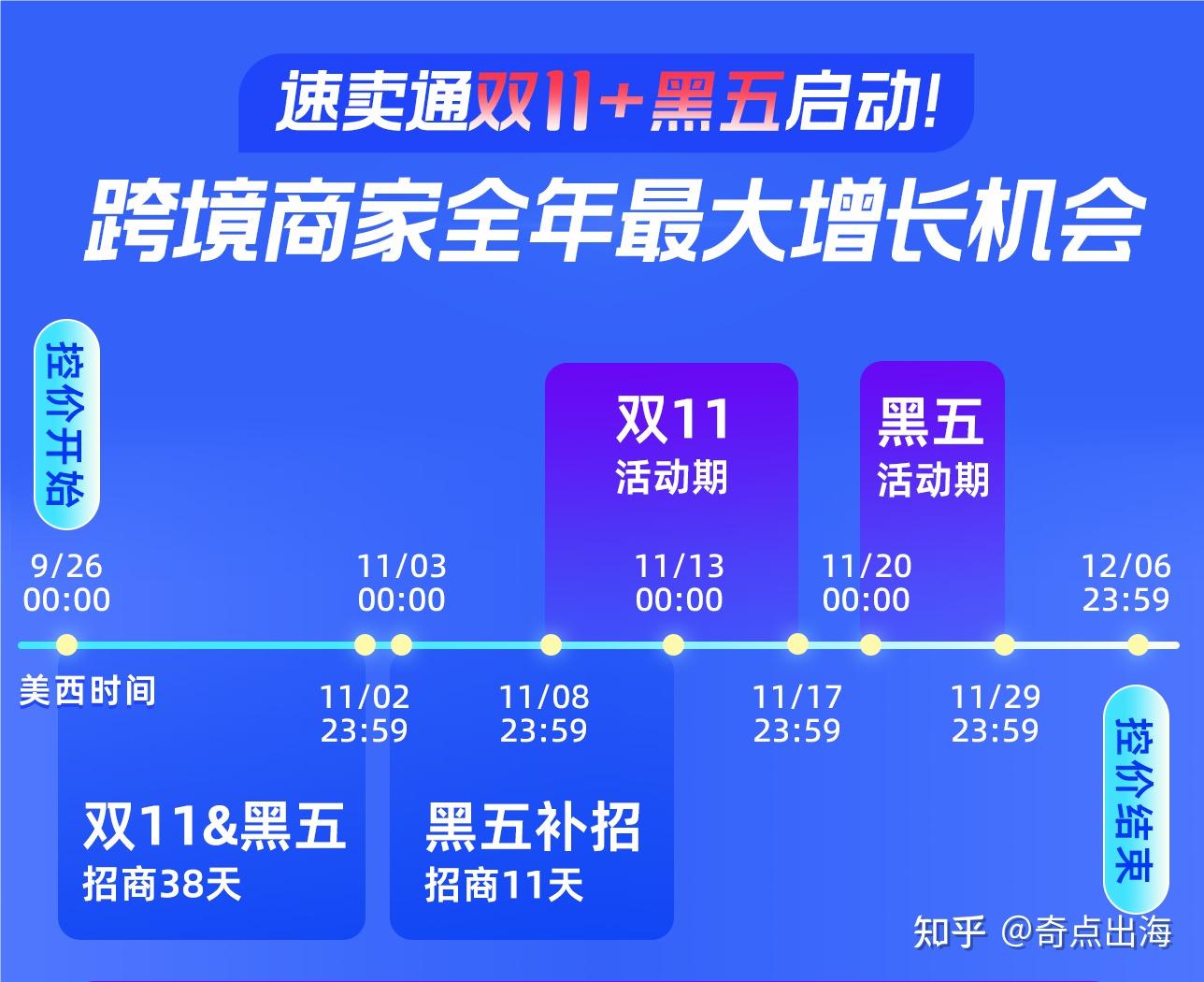 速卖通双11+黑五启动!
跨境商家全年最大增长机会

控价开始

双11
活动期

黑五
活动期

9/26
00:00

11/03
00:00

11/13
00:00

11/20
00:00

12/06
23:59

美西时间

11/02
23:59

11/08
23:59

11/17
23:59

11/29
23:59

控价结束

双11&黑五
招商38天

黑五补招
招商11天

知乎 @奇点出海